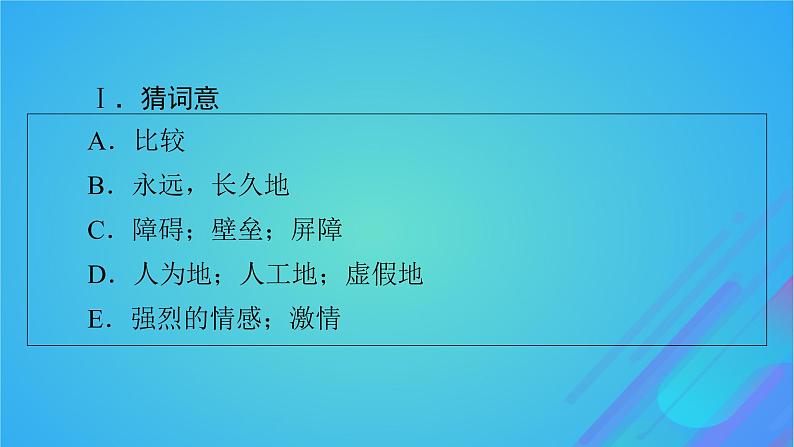 Ⅰ．猜词意

A．比较

B．永远，长久地

C．障碍；壁垒；屏障

D．人为地；人工地；虚假地

E．强烈的情感；激情